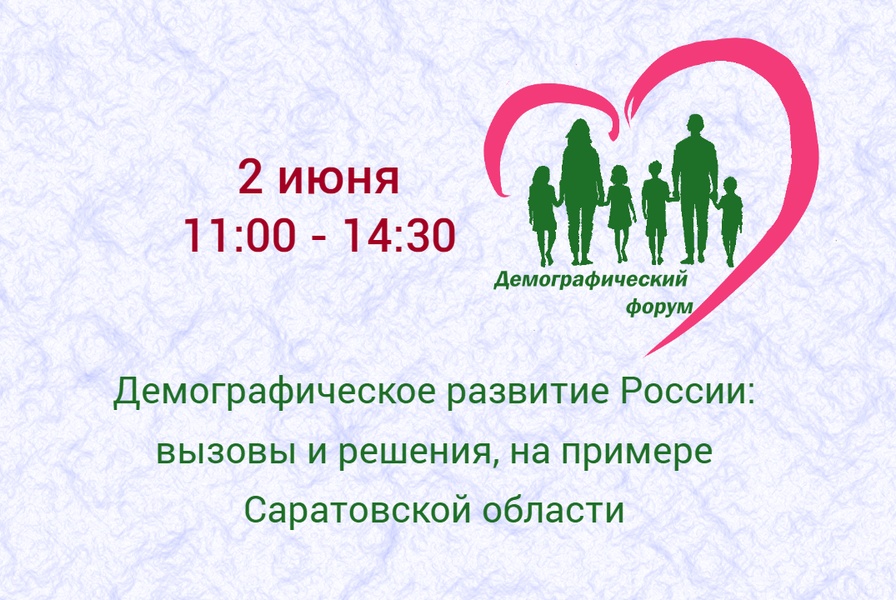 2 июня
11:00 - 14:30

Демографический
форум

Демографическое развитие России: вызовы и решения, на примере Саратовской области